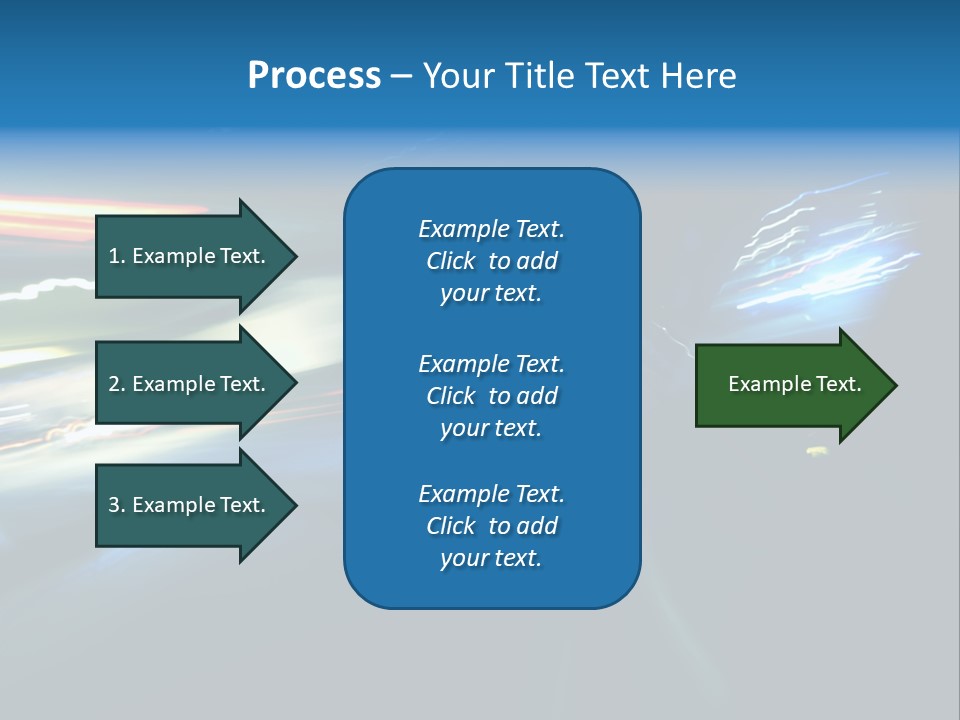 Process – Your Title Text Here

1. Example Text.

2. Example Text.

3. Example Text.

Example Text. Click to add your text.

Example Text. Click to add your text.

Example Text. Click to add your text.

Example Text.